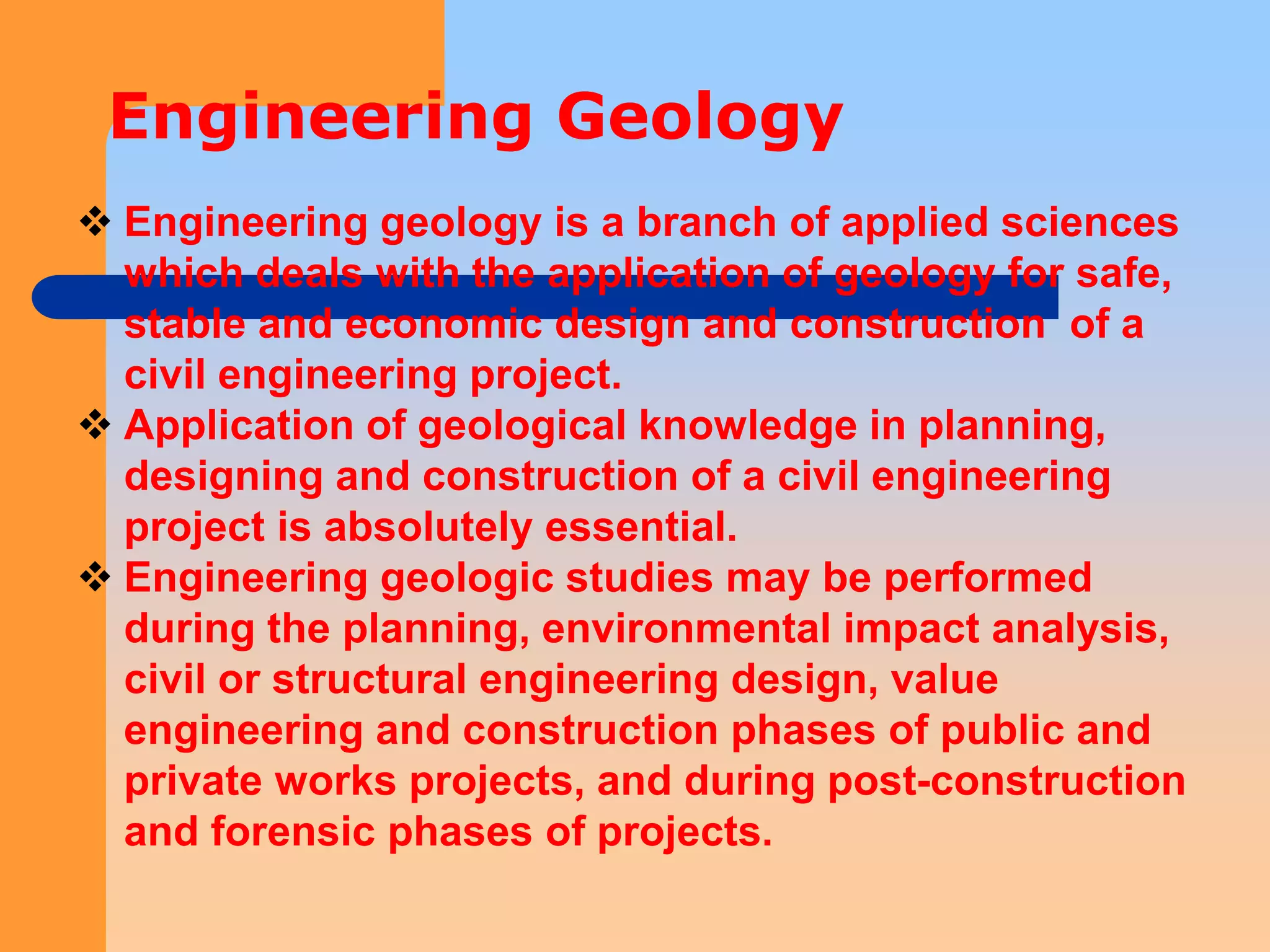 Engineering Geology

❖ Engineering geology is a branch of applied sciences which deals with the application of geology for safe, stable and economic design and construction of a civil engineering project.

❖ Application of geological knowledge in planning, designing and construction of a civil engineering project is absolutely essential.

❖ Engineering geologic studies may be performed during the planning, environmental impact analysis, civil or structural engineering design, value engineering and construction phases of public and private works projects, and during post-construction and forensic phases of projects.